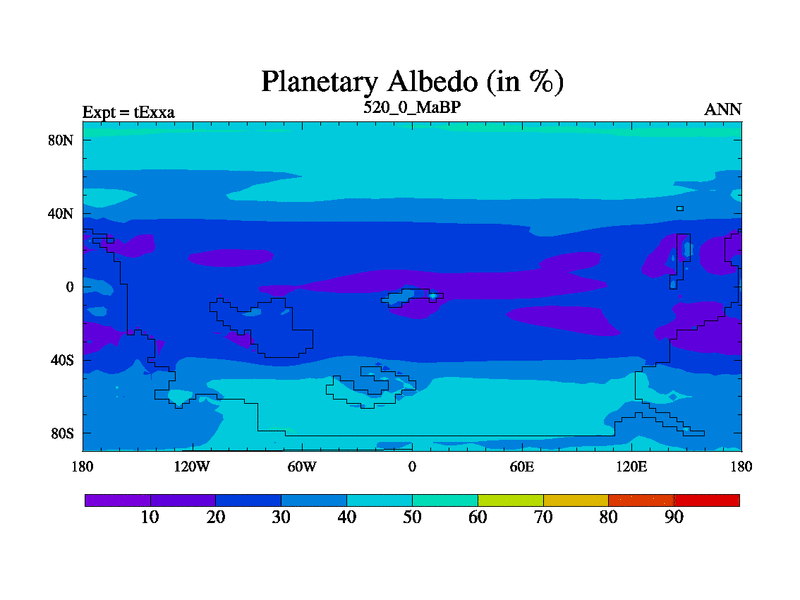 Planetary Albedo (in %)

Expt = tExxa

520_0_MaBP

ANN

80N
40N
0
40S
80S

180
120W
60W
0
60E
120E
180

10
20
30
40
50
60
70
80
90